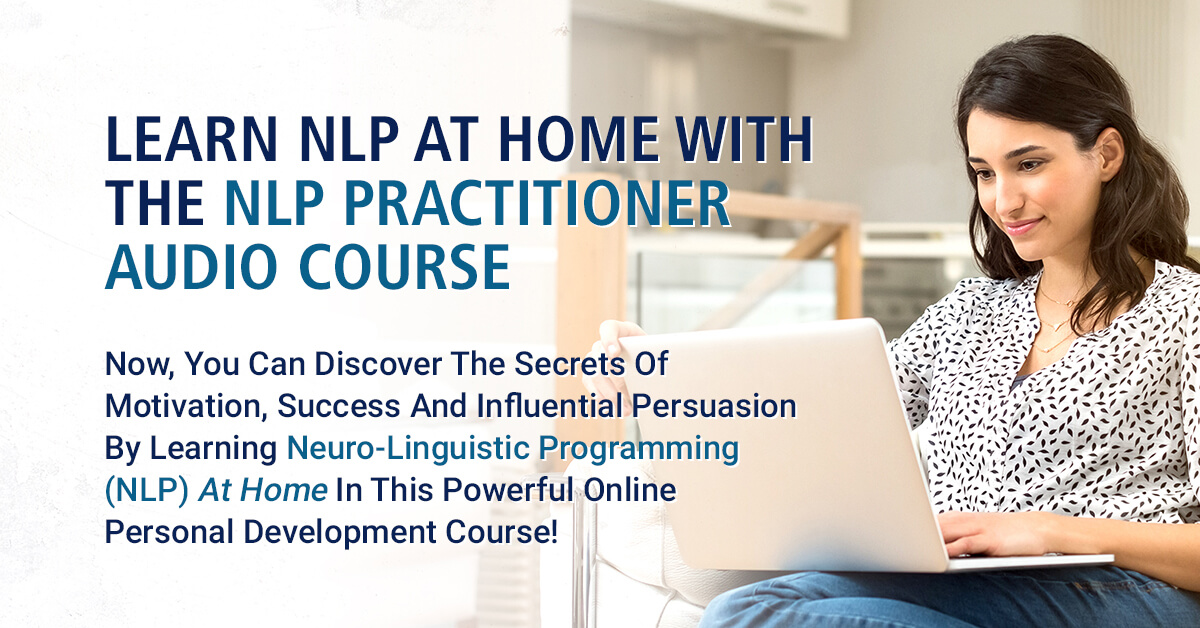 LEARN NLP AT HOME WITH THE NLP PRACTITIONER AUDIO COURSE

Now, You Can Discover The Secrets Of Motivation, Success And Influential Persuasion By Learning Neuro-Linguistic Programming (NLP) At Home In This Powerful Online Personal Development Course!